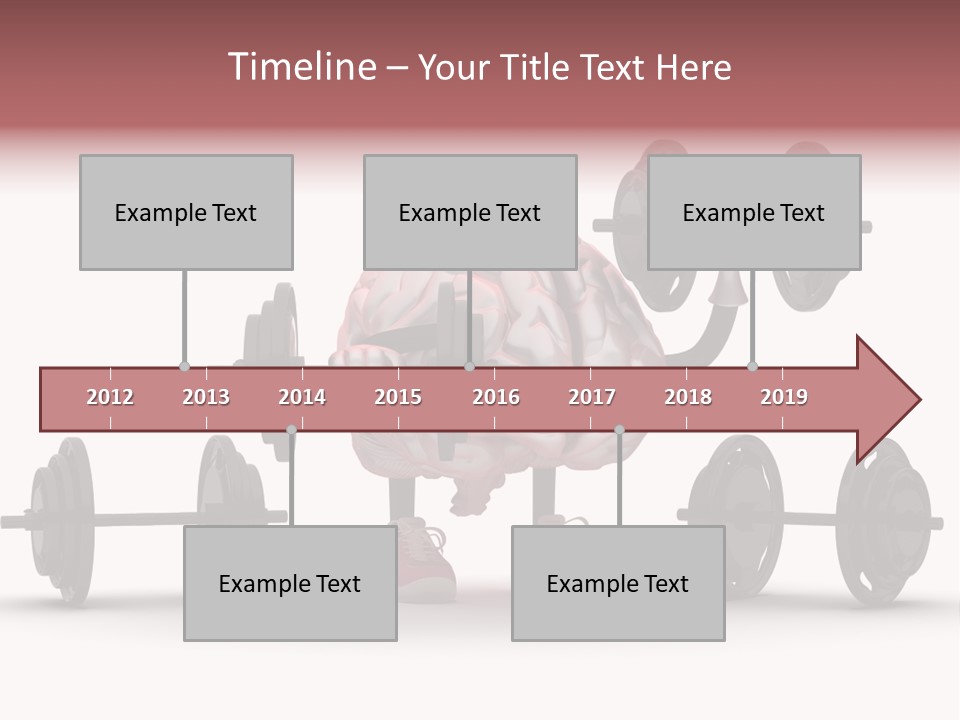 Timeline – Your Title Text Here

Example Text

Example Text

Example Text

2012 2013 2014 2015 2016 2017 2018 2019

Example Text

Example Text